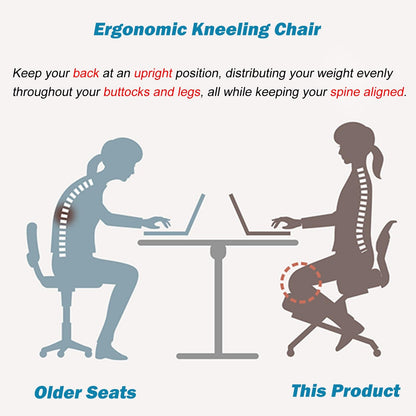 Ergonomic Kneeling Chair

Keep your back at an upright position, distributing your weight evenly throughout your buttocks and legs, all while keeping your spine aligned.

Older Seats

This Product